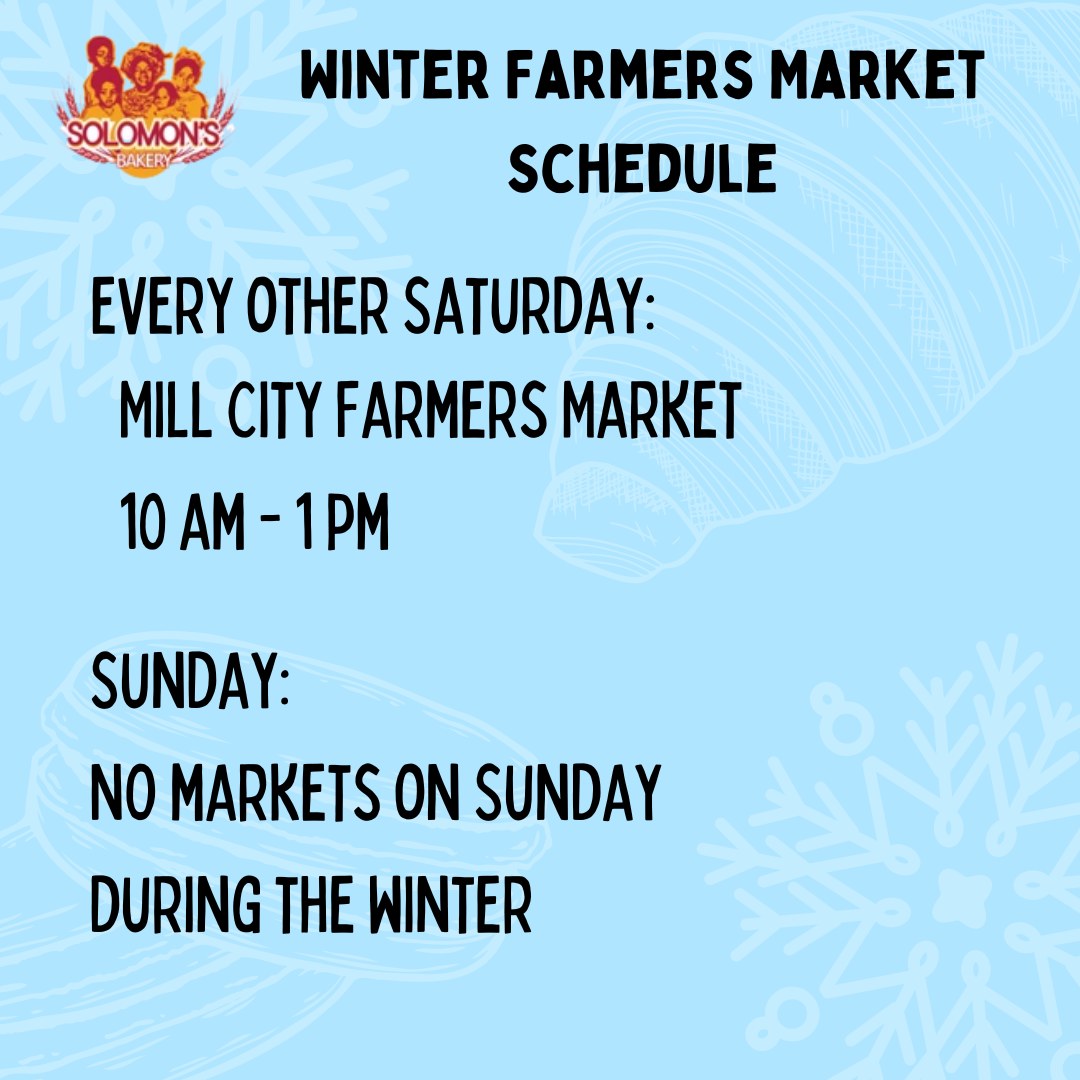 SOLOMON'S BAKERY

WINTER FARMERS MARKET SCHEDULE

EVERY OTHER SATURDAY:
MILL CITY FARMERS MARKET
10 AM - 1 PM

SUNDAY:
NO MARKETS ON SUNDAY DURING THE WINTER